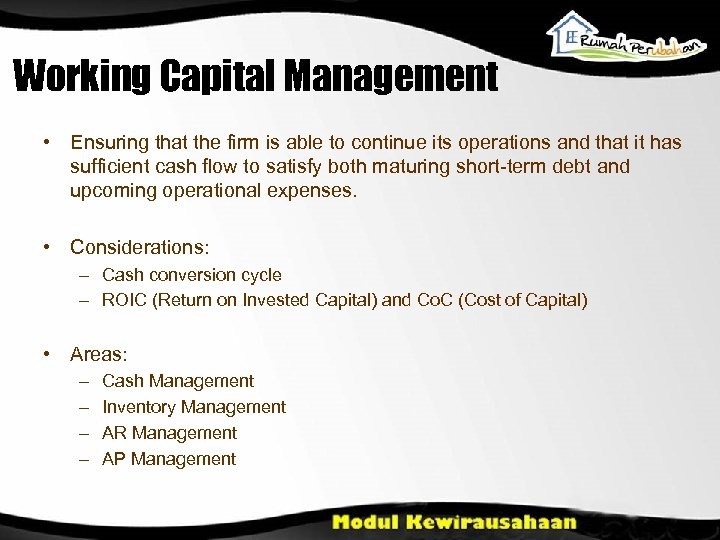 Rumah Perubahan

Working Capital Management

• Ensuring that the firm is able to continue its operations and that it has sufficient cash flow to satisfy both maturing short-term debt and upcoming operational expenses.

• Considerations:
– Cash conversion cycle
– ROIC (Return on Invested Capital) and CoC (Cost of Capital)

• Areas:
– Cash Management
– Inventory Management
– AR Management
– AP Management

Modul Kewirausahaan